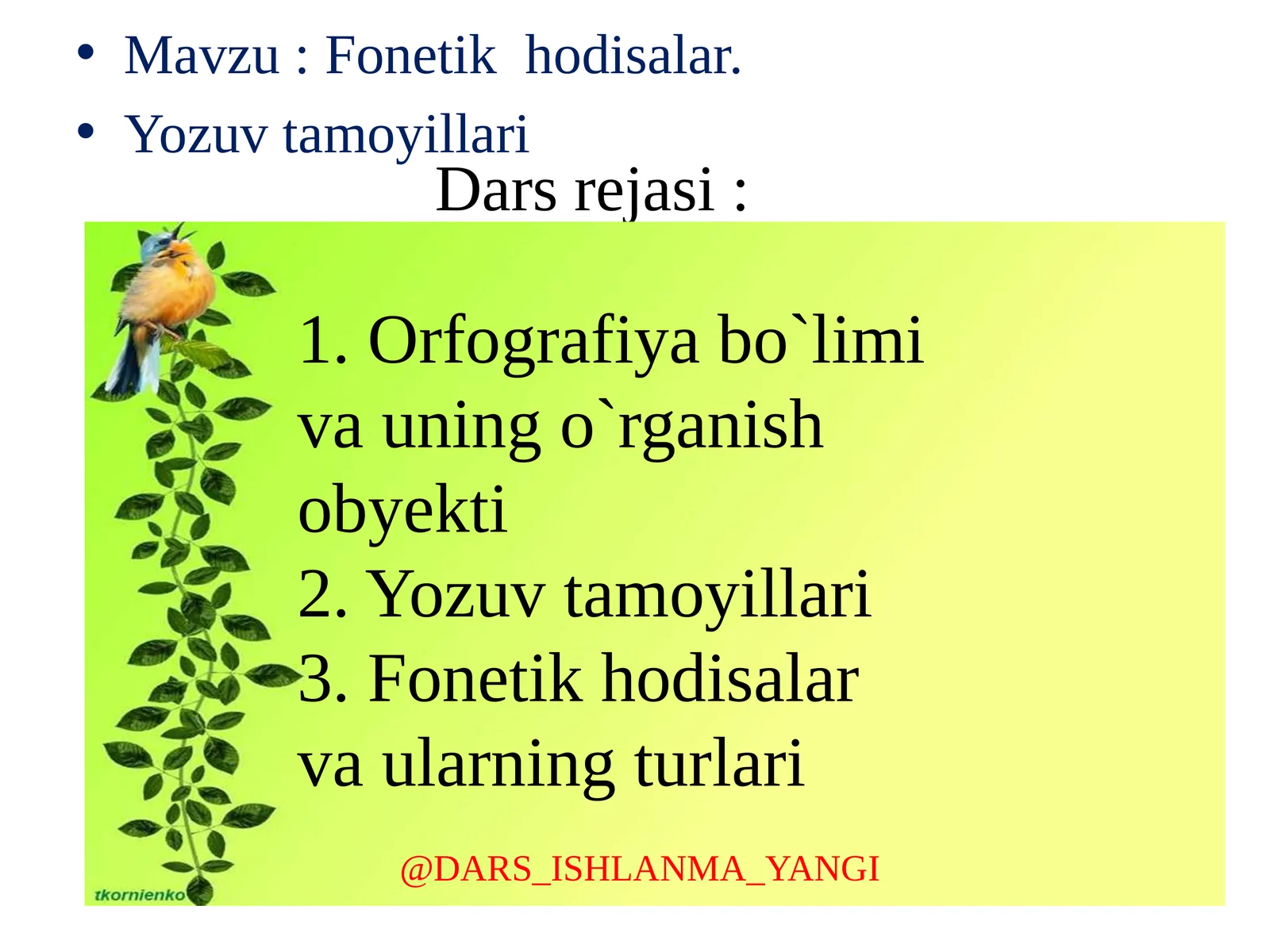 • Mavzu : Fonetik hodisalar.
• Yozuv tamoyillari

Dars rejasi :

1. Orfografiya bo`limi va uning o`rganish obyekti
2. Yozuv tamoyillari
3. Fonetik hodisalar va ularning turlari

@DARS_ISHLANMA_YANGI

tkornienko